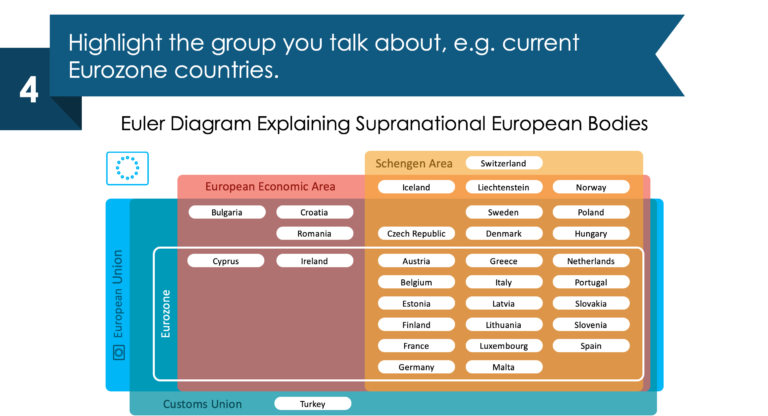 4

Highlight the group you talk about, e.g. current Eurozone countries.

Euler Diagram Explaining Supranational European Bodies

Schengen Area
Switzerland

European Economic Area
Iceland
Liechtenstein
Norway

Bulgaria
Croatia
Sweden
Poland

Romania
Czech Republic
Denmark
Hungary

European Union

Eurozone

Cyprus
Ireland
Austria
Greece
Netherlands
Belgium
Italy
Portugal
Estonia
Latvia
Slovakia
Finland
Lithuania
Slovenia
France
Luxembourg
Spain
Germany
Malta

Customs Union
Turkey